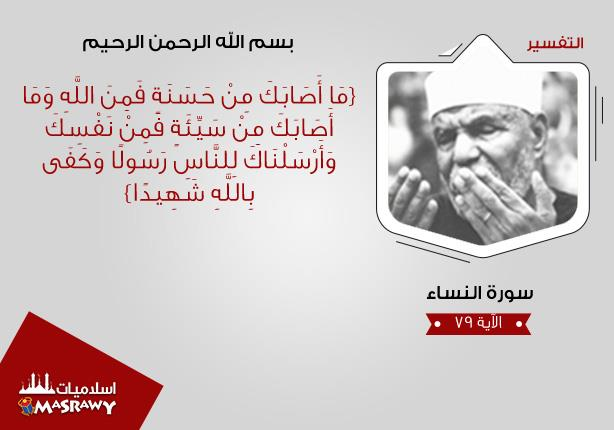 التفسير

بسم الله الرحمن الرحيم

{مَا أَصَابَكَ مِنْ حَسَنَةٍ فَمِنَ اللَّهِ وَمَا أَصَابَكَ مِنْ سَيِّئَةٍ فَمِنْ نَفْسِكَ وَأَرْسَلْنَاكَ لِلنَّاسِ رَسُولًا وَكَفَى بِاللَّهِ شَهِيدًا}

سورة النساء

الآية ٧٩

اسلاميات
MASRAWY